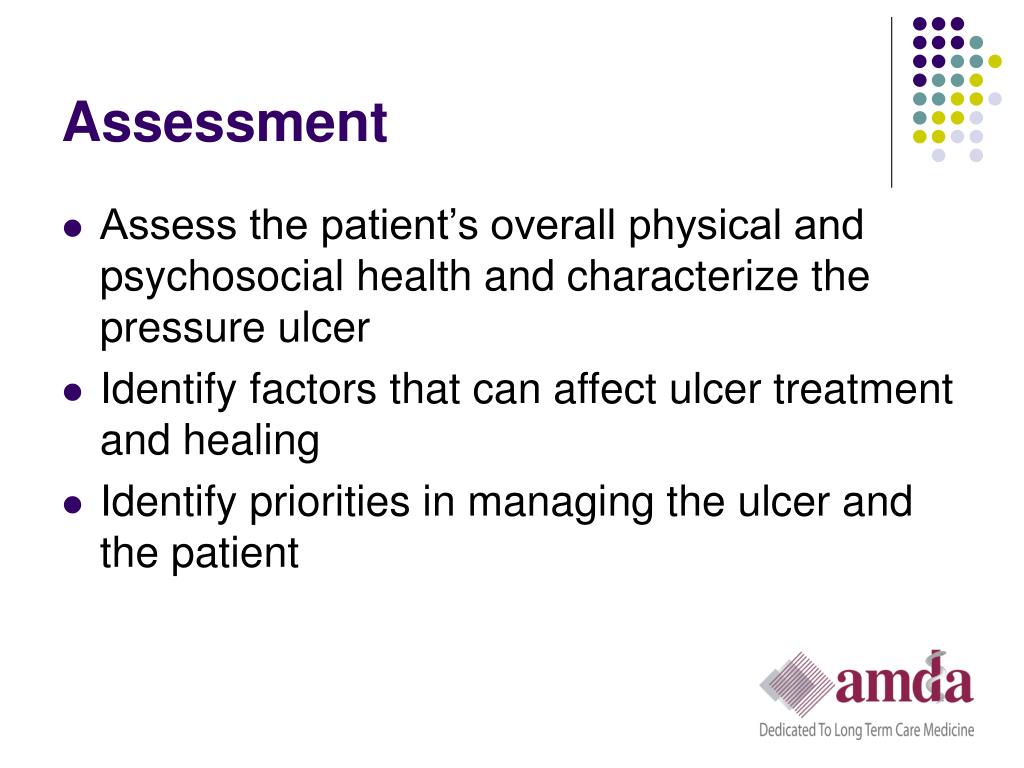 Assessment

- Assess the patient’s overall physical and psychosocial health and characterize the pressure ulcer
- Identify factors that can affect ulcer treatment and healing
- Identify priorities in managing the ulcer and the patient

amda
Dedicated To Long Term Care Medicine